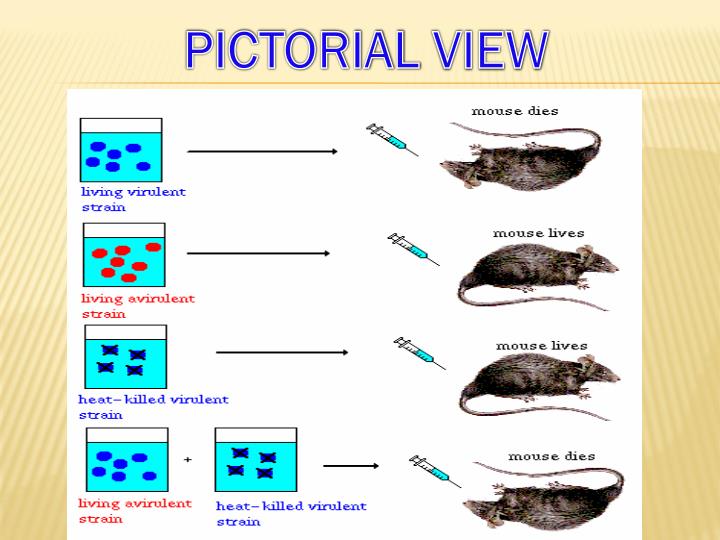 PICTORIAL VIEW

living virulent strain

mouse dies

living avirulent strain

mouse lives

heat-killed virulent strain

mouse lives

living avirulent strain

+

heat-killed virulent strain

mouse dies